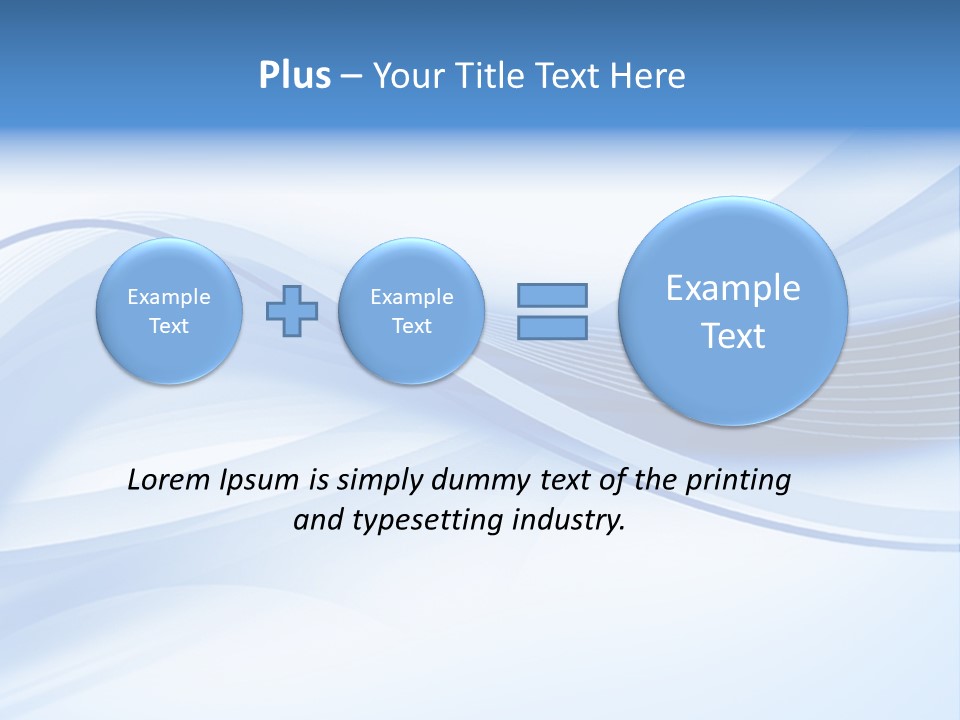 Plus – Your Title Text Here

Example Text

Example Text

Example Text

Lorem Ipsum is simply dummy text of the printing and typesetting industry.